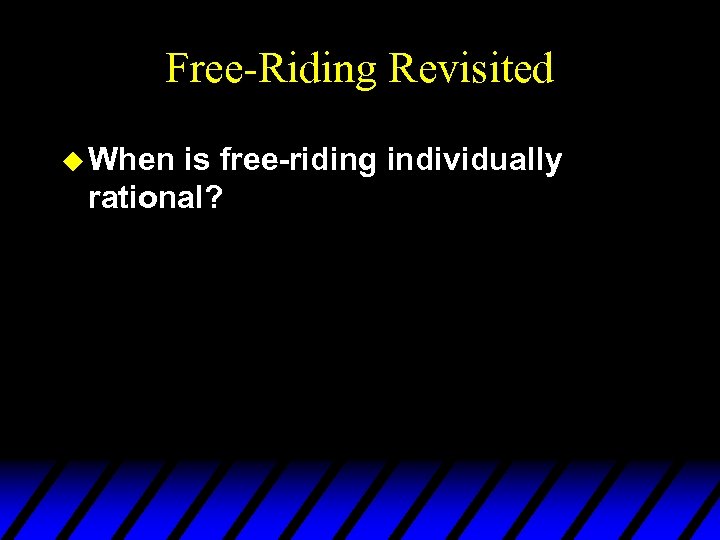 Free-Riding Revisited

When is free-riding individually rational?